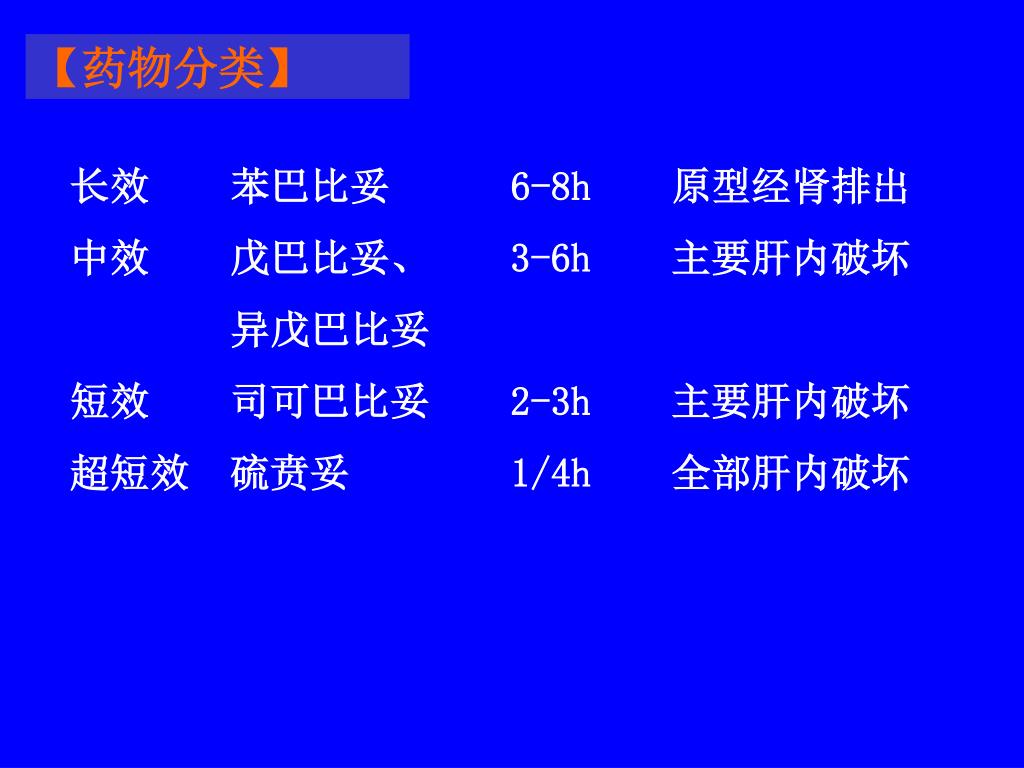 【药物分类】

| 长效 | 苯巴比妥 | 6-8h | 原型经肾排出 |
|---|---|---|---|
| 中效 | 戊巴比妥、异戊巴比妥 | 3-6h | 主要肝内破坏 |
| 短效 | 司可巴比妥 | 2-3h | 主要肝内破坏 |
| 超短效 | 硫贲妥 | 1/4h | 全部肝内破坏 |